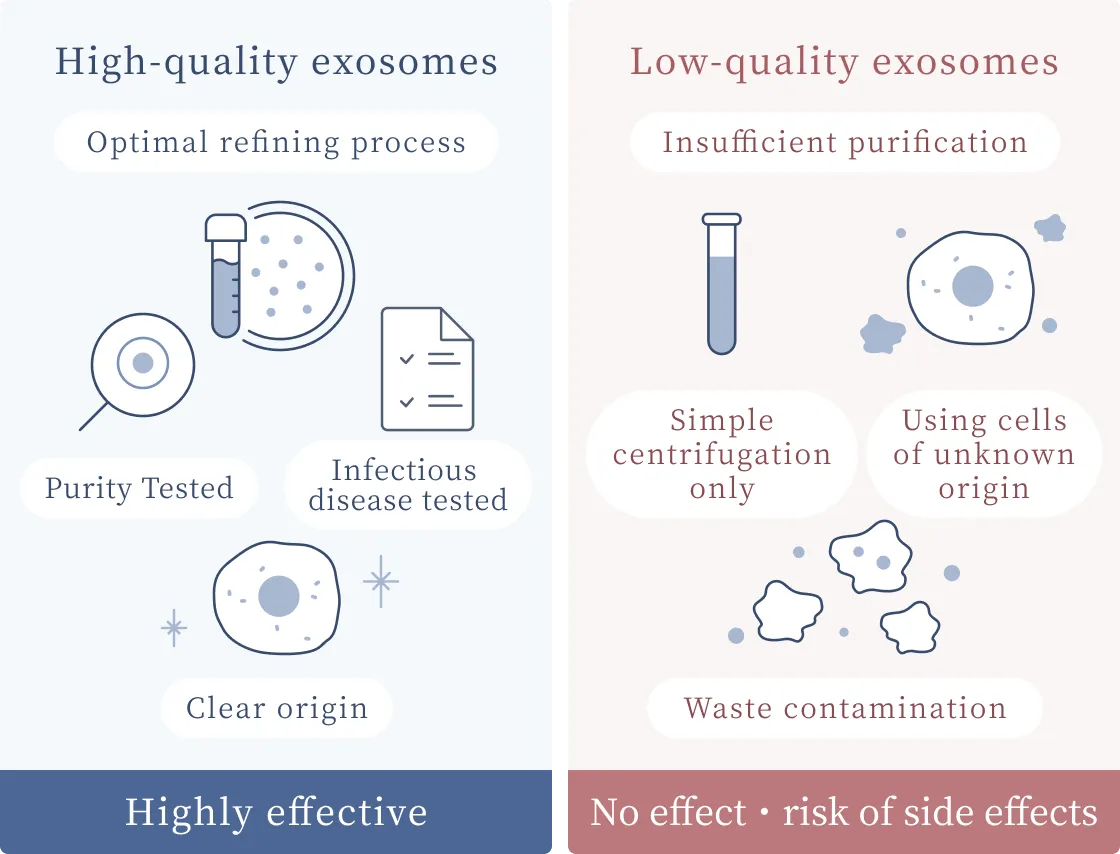 High-quality exosomes

Optimal refining process

Purity Tested

Infectious disease tested

Clear origin

Highly effective

Low-quality exosomes

Insufficient purification

Simple centrifugation only

Using cells of unknown origin

Waste contamination

No effect・risk of side effects